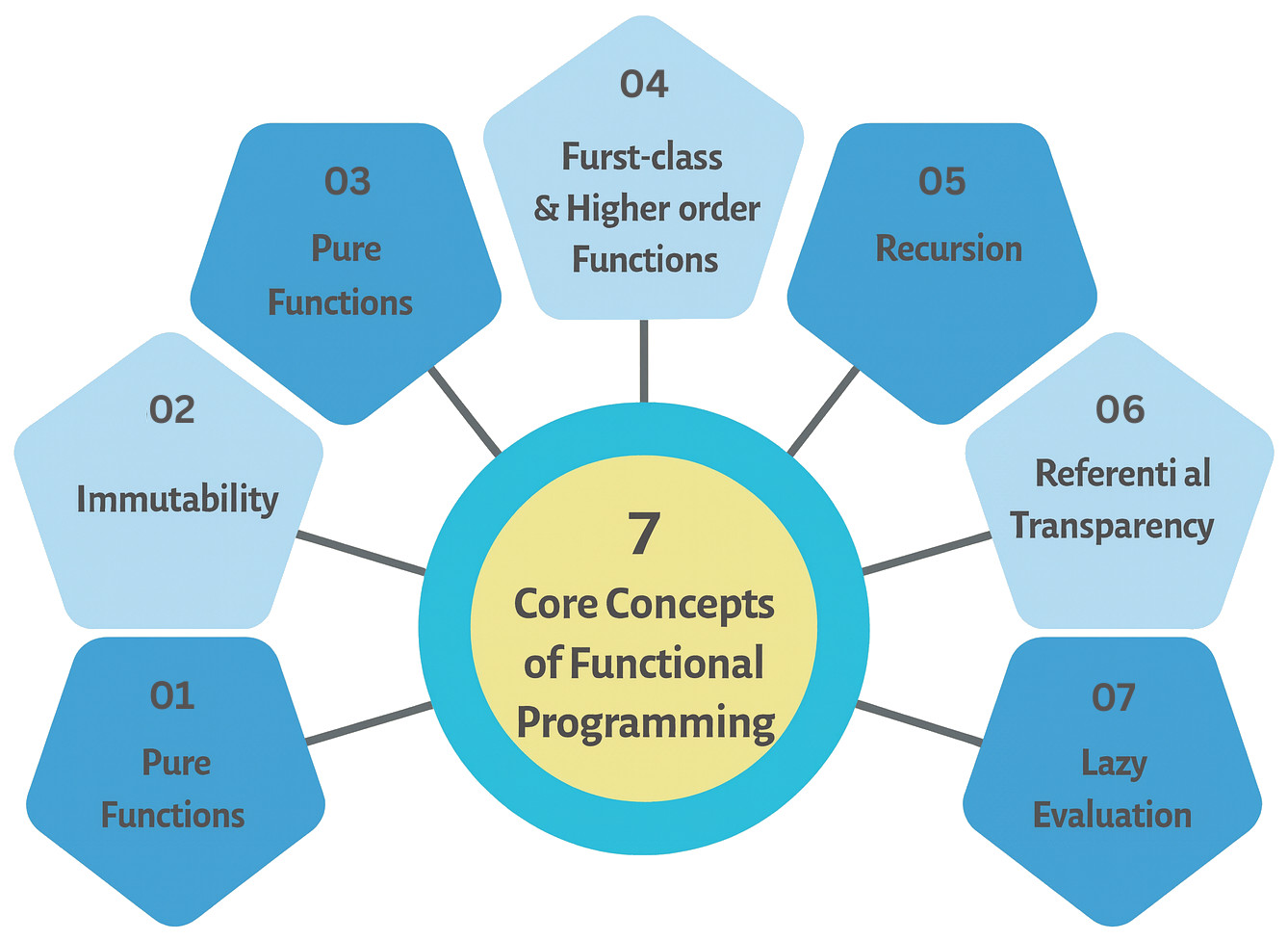 7
Core Concepts of Functional Programming

01
Pure Functions

02
Immutability

03
Pure Functions

04
Furst-class & Higher order Functions

05
Recursion

06
Referenti al Transparency

07
Lazy Evaluation